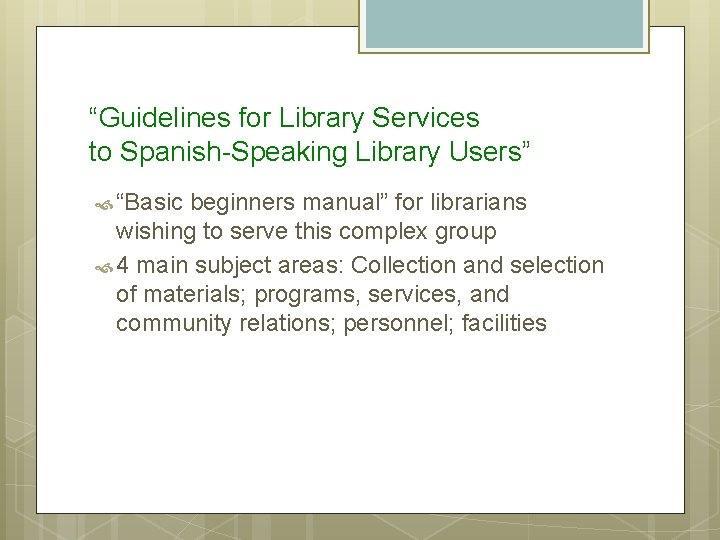 “Guidelines for Library Services to Spanish-Speaking Library Users”

“Basic beginners manual” for librarians wishing to serve this complex group

4 main subject areas: Collection and selection of materials; programs, services, and community relations; personnel; facilities